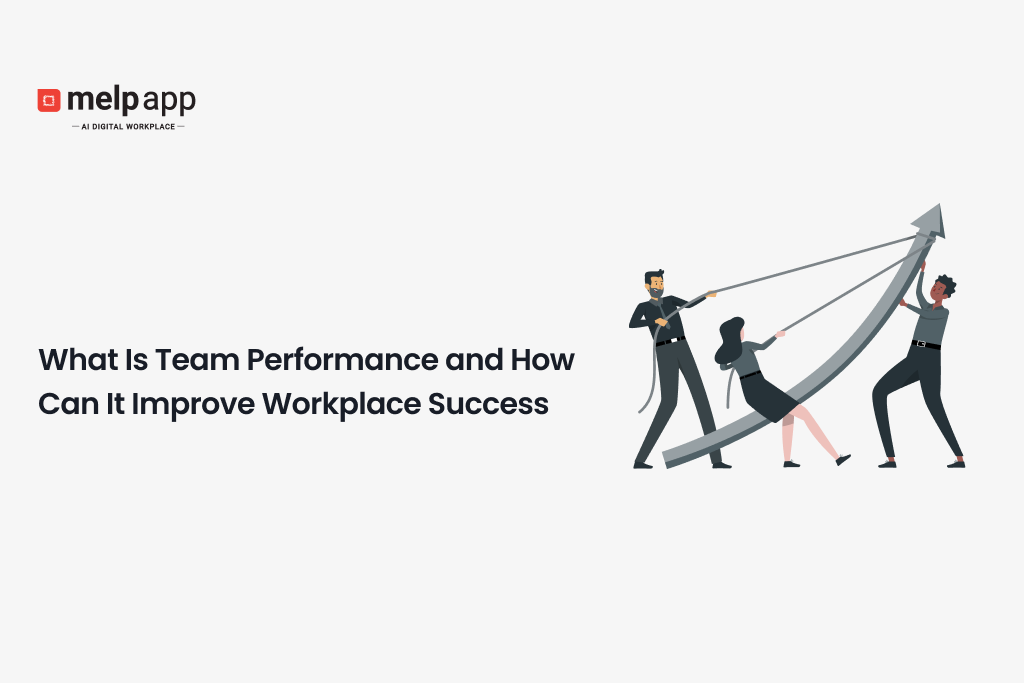 melp app
— AI DIGITAL WORKPLACE —

What Is Team Performance and How Can It Improve Workplace Success